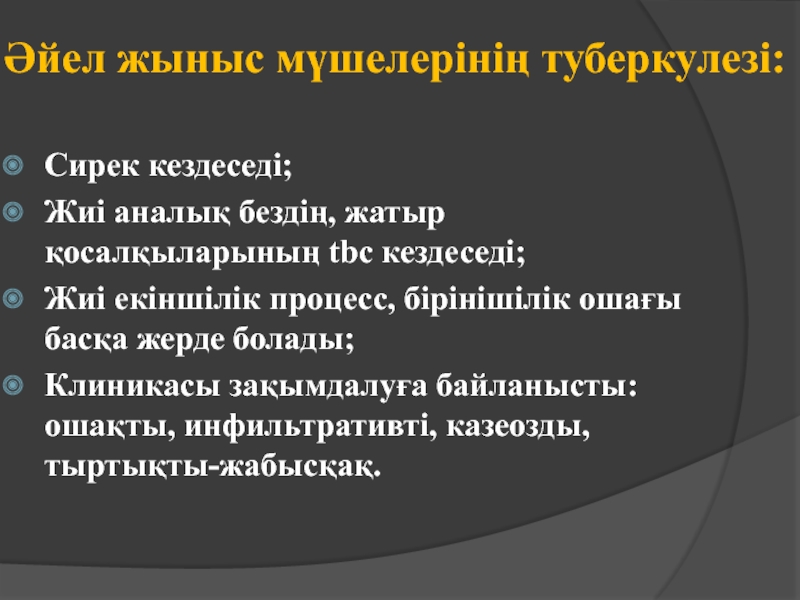 Әйел жыныс мүшелерінің туберкулезі:

Сирек кездеседі;
Жиі аналық бездің, жатыр қосалқыларының tbc кездеседі;
Жиі екіншілік процесс, бірінішілік ошағы басқа жерде болады;
Клиникасы зақымдалуға байланысты: ошақты, инфильтративті, казеозды, тыртықты-жабысқақ.